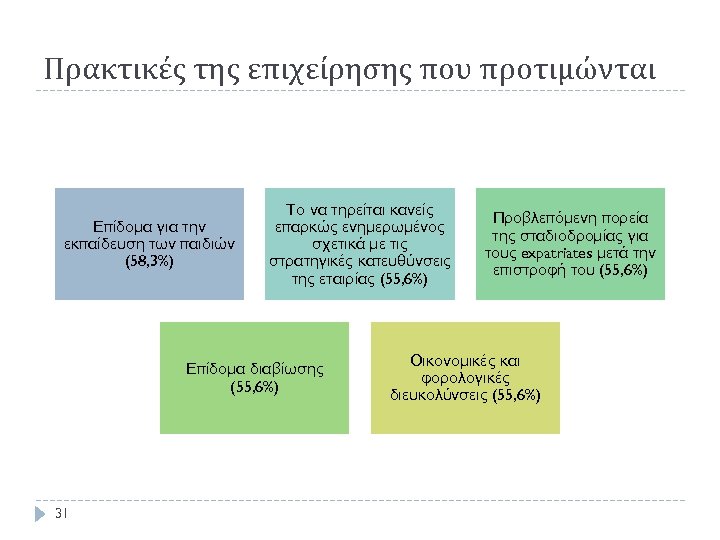 Πρακτικές της επιχείρησης που προτιμώνται

Επίδομα για την εκπαίδευση των παιδιών (58,3%)

Το να τηρείται κανείς επαρκώς ενημερωμένος σχετικά με τις στρατηγικές κατευθύνσεις της εταιρίας (55,6%)

Προβλεπόμενη πορεία της σταδιοδρομίας για τους expatriates μετά την επιστροφή του (55,6%)

Επίδομα διαβίωσης (55,6%)

Οικονομικές και φορολογικές διευκολύνσεις (55,6%)

31